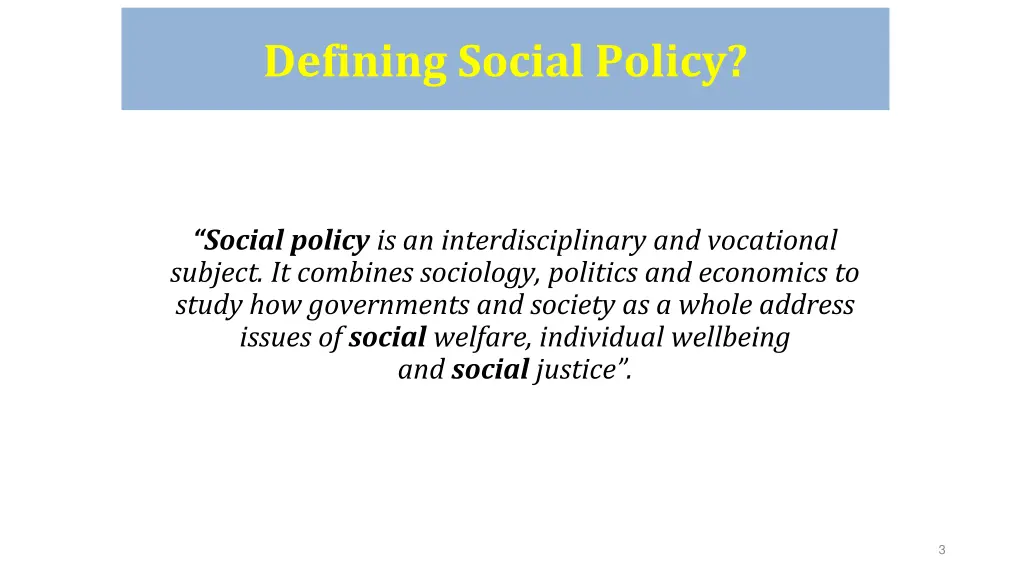 Defining Social Policy?

“Social policy is an interdisciplinary and vocational subject. It combines sociology, politics and economics to study how governments and society as a whole address issues of social welfare, individual wellbeing and social justice”.

3